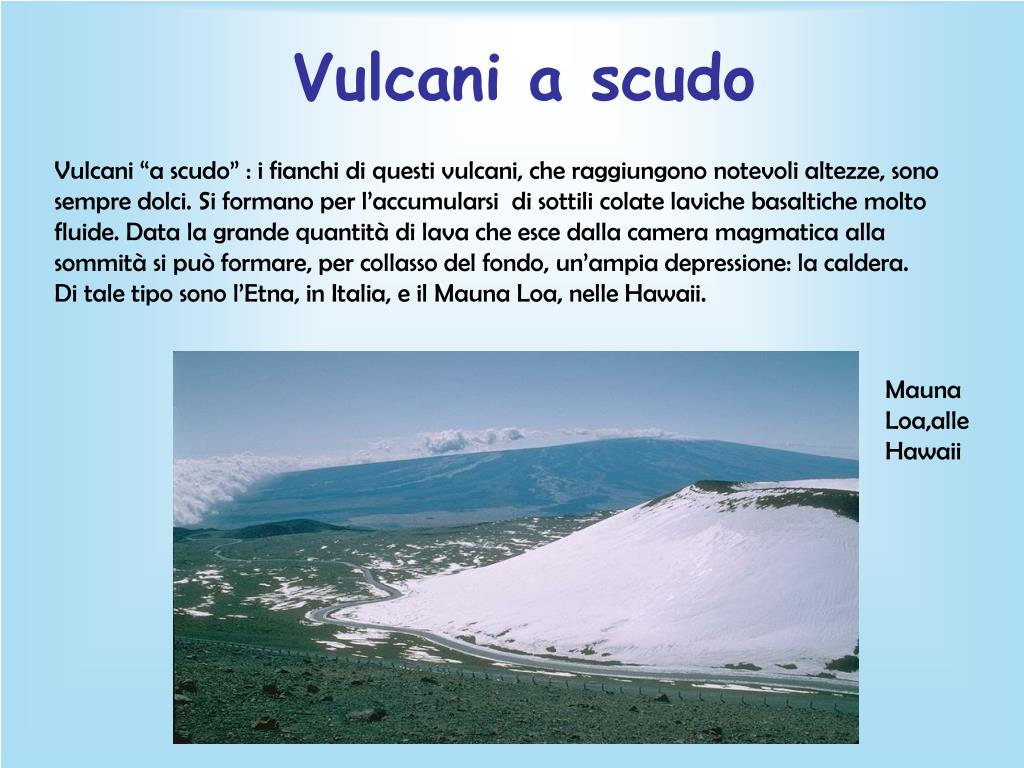 Vulcani a scudo

Vulcani “a scudo” : i fianchi di questi vulcani, che raggiungono notevoli altezze, sono sempre dolci. Si formano per l’accumularsi di sottili colate laviche basaltiche molto fluide. Data la grande quantità di lava che esce dalla camera magmatica alla sommità si può formare, per collasso del fondo, un’ampia depressione: la caldera.
Di tale tipo sono l’Etna, in Italia, e il Mauna Loa, nelle Hawaii.

Mauna Loa,alle Hawaii